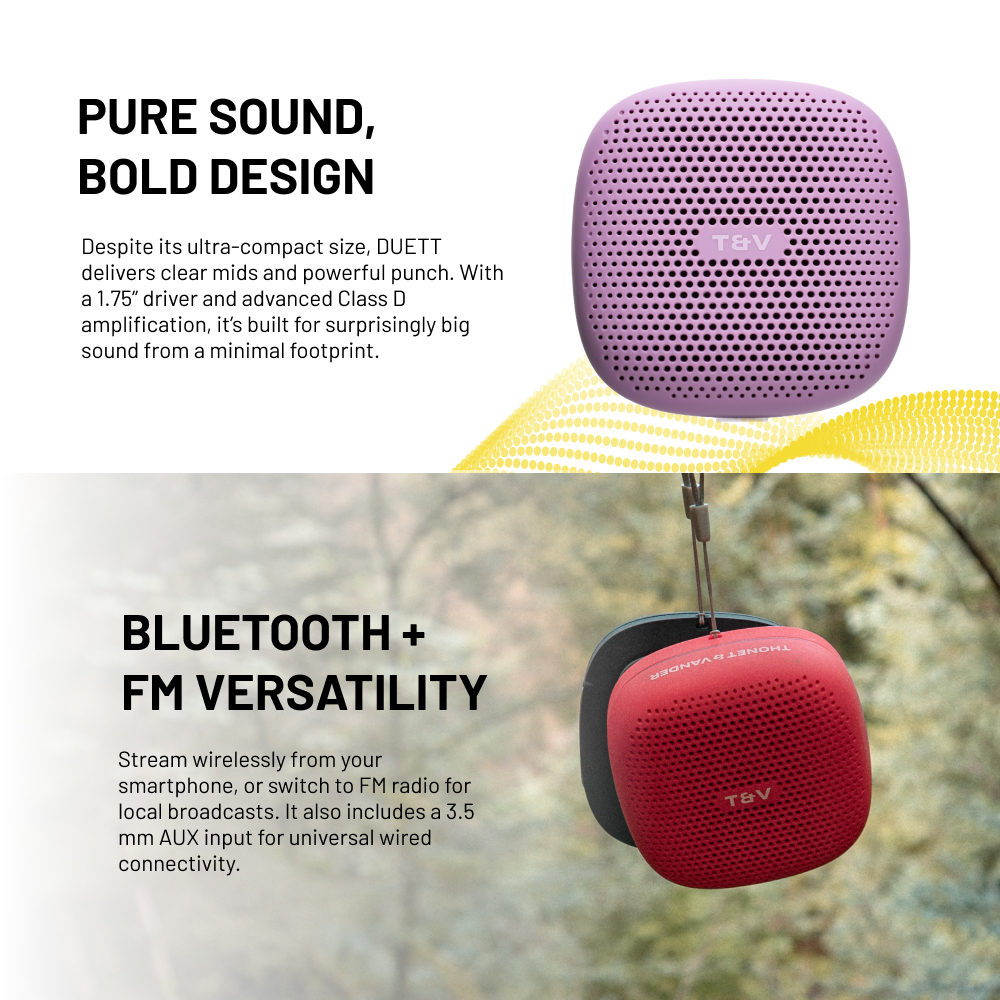 PURE SOUND, BOLD DESIGN

Despite its ultra-compact size, DUETT delivers clear mids and powerful punch. With a 1.75" driver and advanced Class D amplification, it's built for surprisingly big sound from a minimal footprint.

T&V

BLUETOOTH + FM VERSATILITY

Stream wirelessly from your smartphone, or switch to FM radio for local broadcasts. It also includes a 3.5 mm AUX input for universal wired connectivity.

THONET&VANDER

T&V